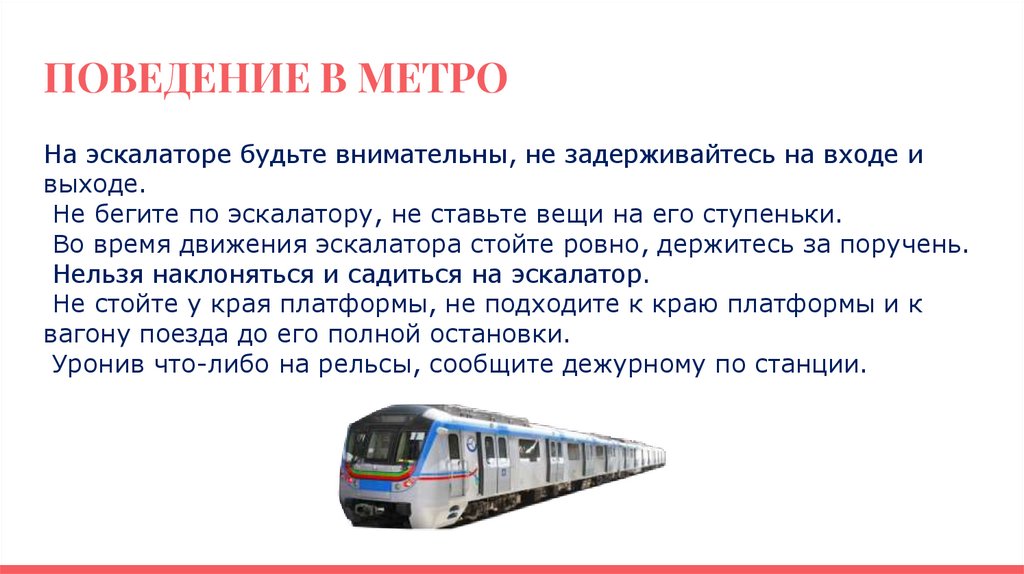 ПОВЕДЕНИЕ В МЕТРО

На эскалаторе будьте внимательны, не задерживайтесь на входе и выходе.
Не бегите по эскалатору, не ставьте вещи на его ступеньки.
Во время движения эскалатора стойте ровно, держитесь за поручень.
Нельзя наклоняться и садиться на эскалатор.
Не стойте у края платформы, не подходите к краю платформы и к вагону поезда до его полной остановки.
Уронив что-либо на рельсы, сообщите дежурному по станции.